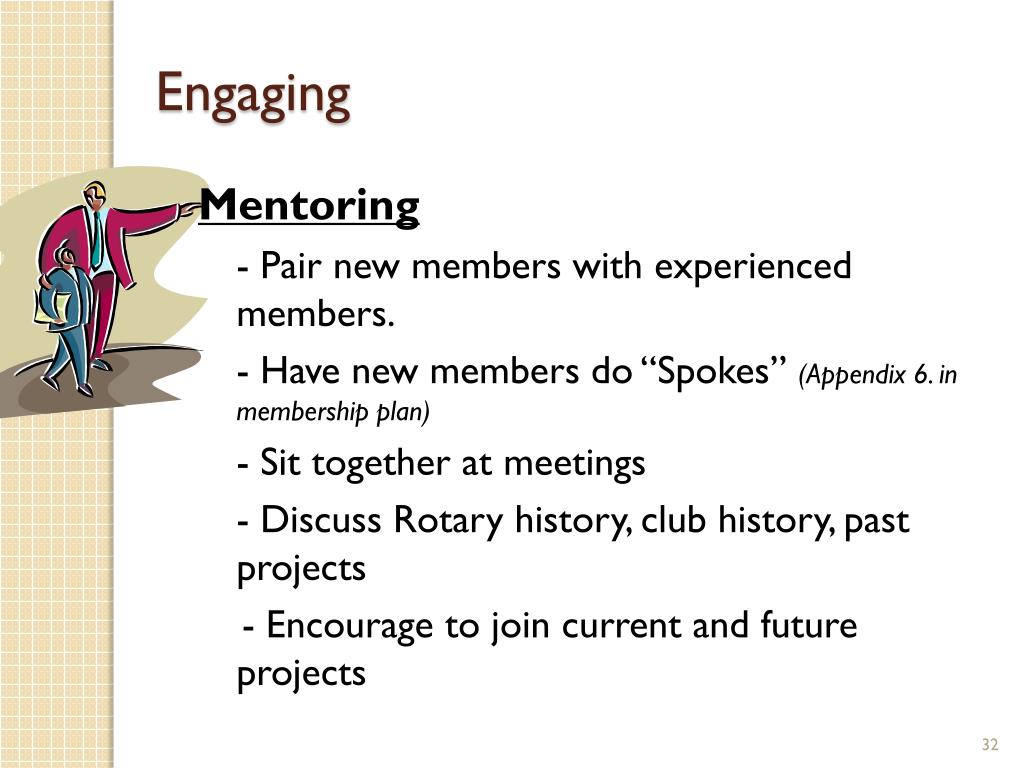 Engaging

Mentoring

- Pair new members with experienced members.

- Have new members do “Spokes” (Appendix 6. in membership plan)

- Sit together at meetings

- Discuss Rotary history, club history, past projects

- Encourage to join current and future projects

32